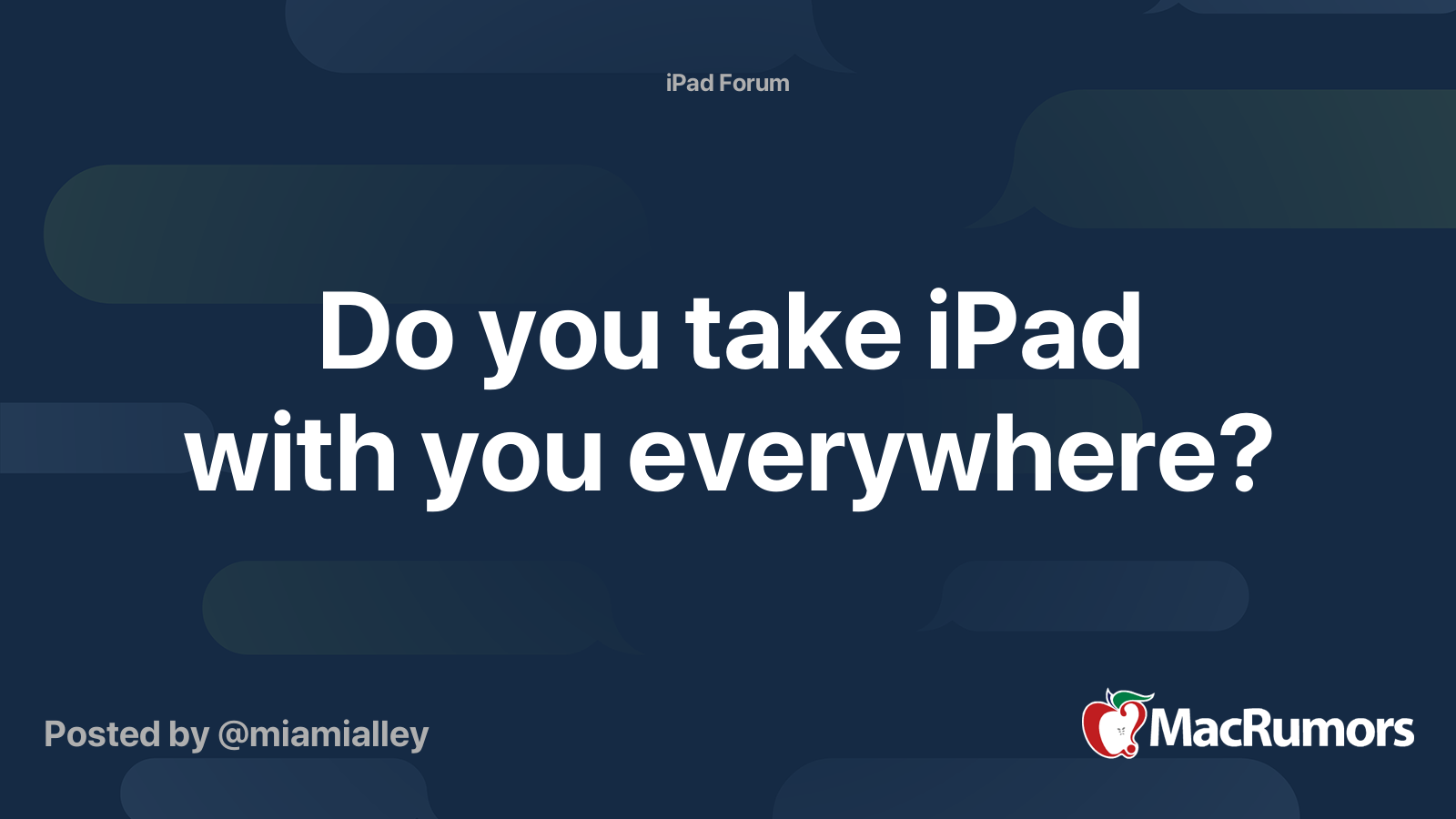 iPad Forum

Do you take iPad with you everywhere?

Posted by @miamialley

MacRumors